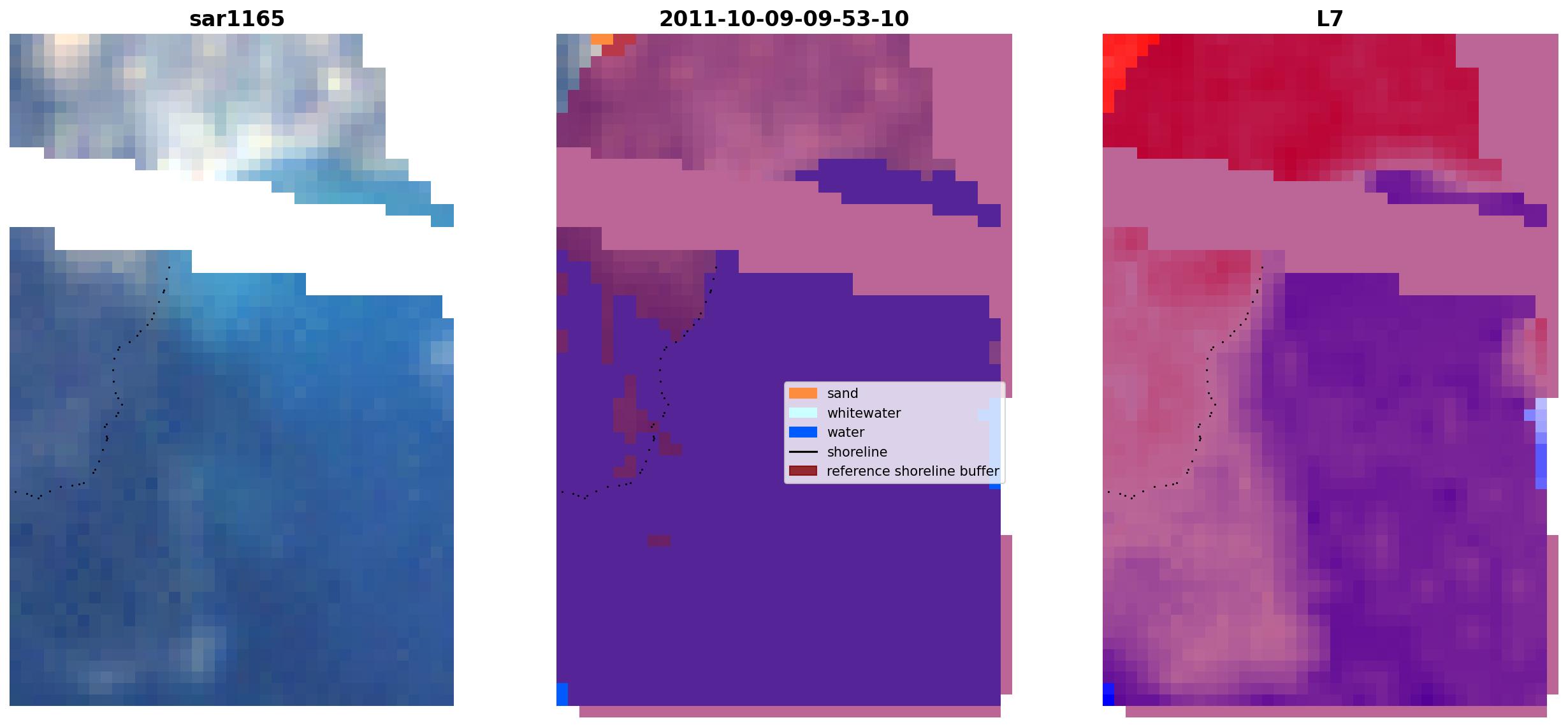 sar1165

2011-10-09-09-53-10

L7

sand
whitewater
water
shoreline
reference shoreline buffer